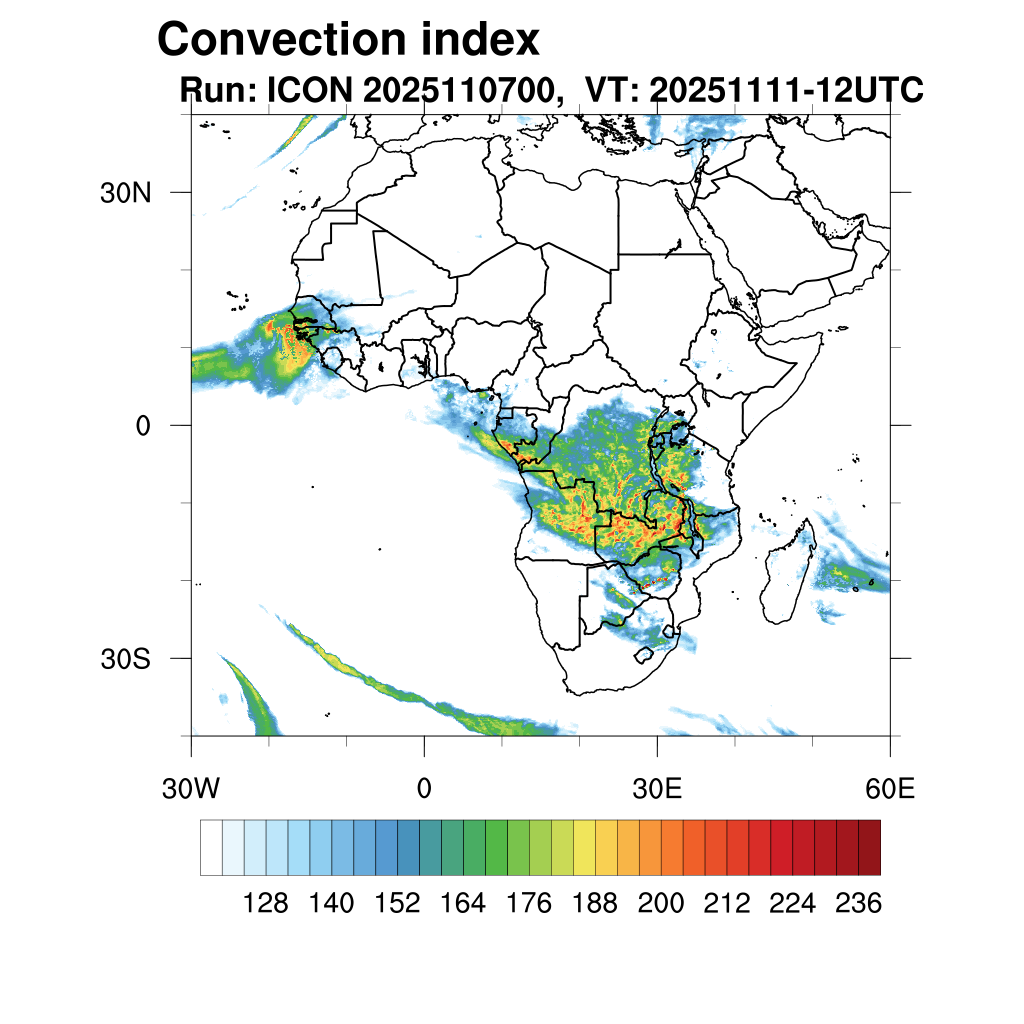 Convection index
Run: ICON 2025110700, VT: 20251111-12UTC

30N
0
30S

30W
0
30E
60E

128 140 152 164 176 188 200 212 224 236